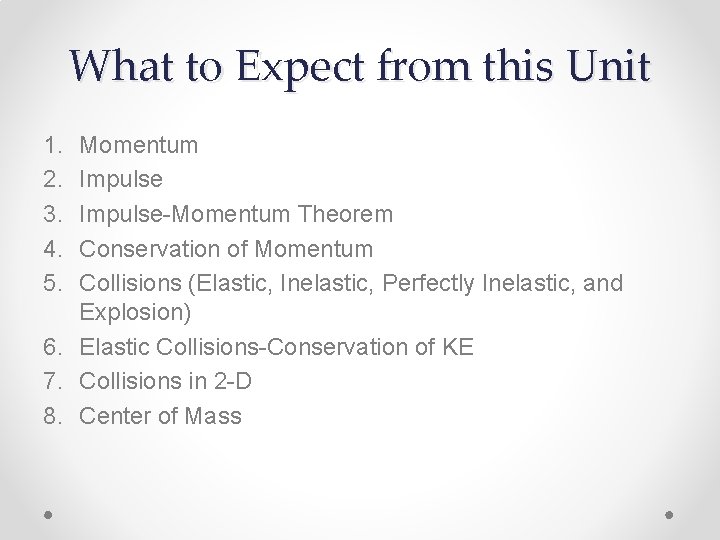 What to Expect from this Unit

1. Momentum
2. Impulse
3. Impulse-Momentum Theorem
4. Conservation of Momentum
5. Collisions (Elastic, Inelastic, Perfectly Inelastic, and Explosion)
6. Elastic Collisions-Conservation of KE
7. Collisions in 2-D
8. Center of Mass